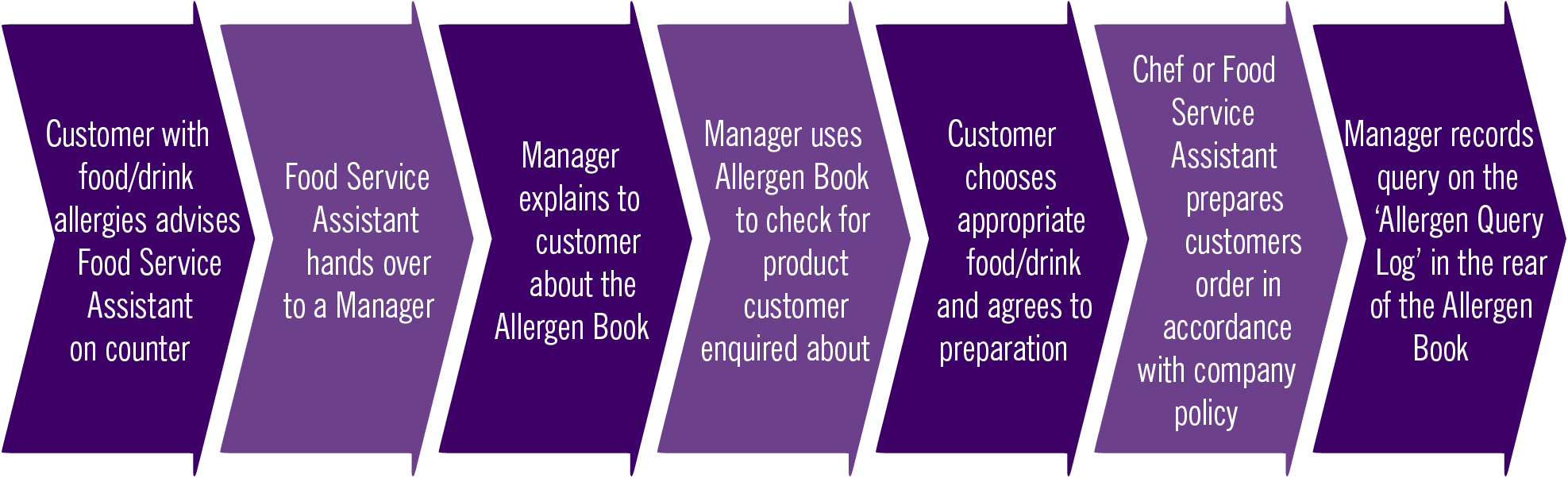 Customer with food/drink allergies advises Food Service Assistant on counter

Food Service Assistant hands over to a Manager

Manager explains to customer about the Allergen Book

Manager uses Allergen Book to check for product customer enquired about

Customer chooses appropriate food/drink and agrees to preparation

Chef or Food Service Assistant prepares customers order in accordance with company policy

Manager records query on the ‘Allergen Query Log’ in the rear of the Allergen Book